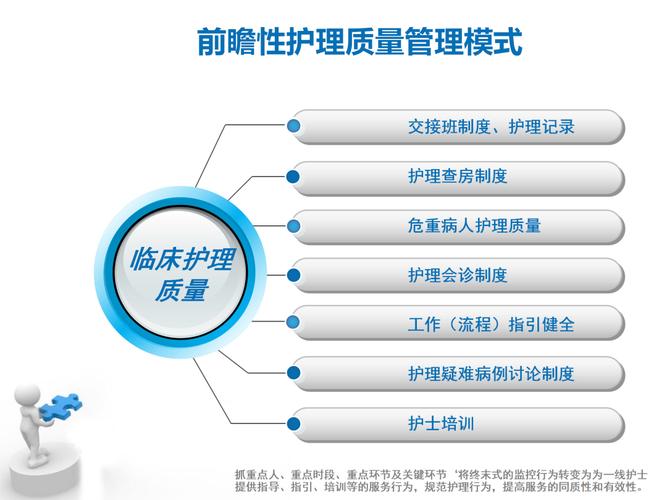 前瞻性护理质量管理模式

临床护理质量

交接班制度、护理记录

护理查房制度

危重病人护理质量

护理会诊制度

工作（流程）指引健全

护理疑难病例讨论制度

护士培训

抓重点人、重点时段、重点环节及关键环节‘将终末式的监控行为转变为为一线护士提供指导、指引、培训等的服务行为，规范护理行为，提高服务的同质性和有效性。